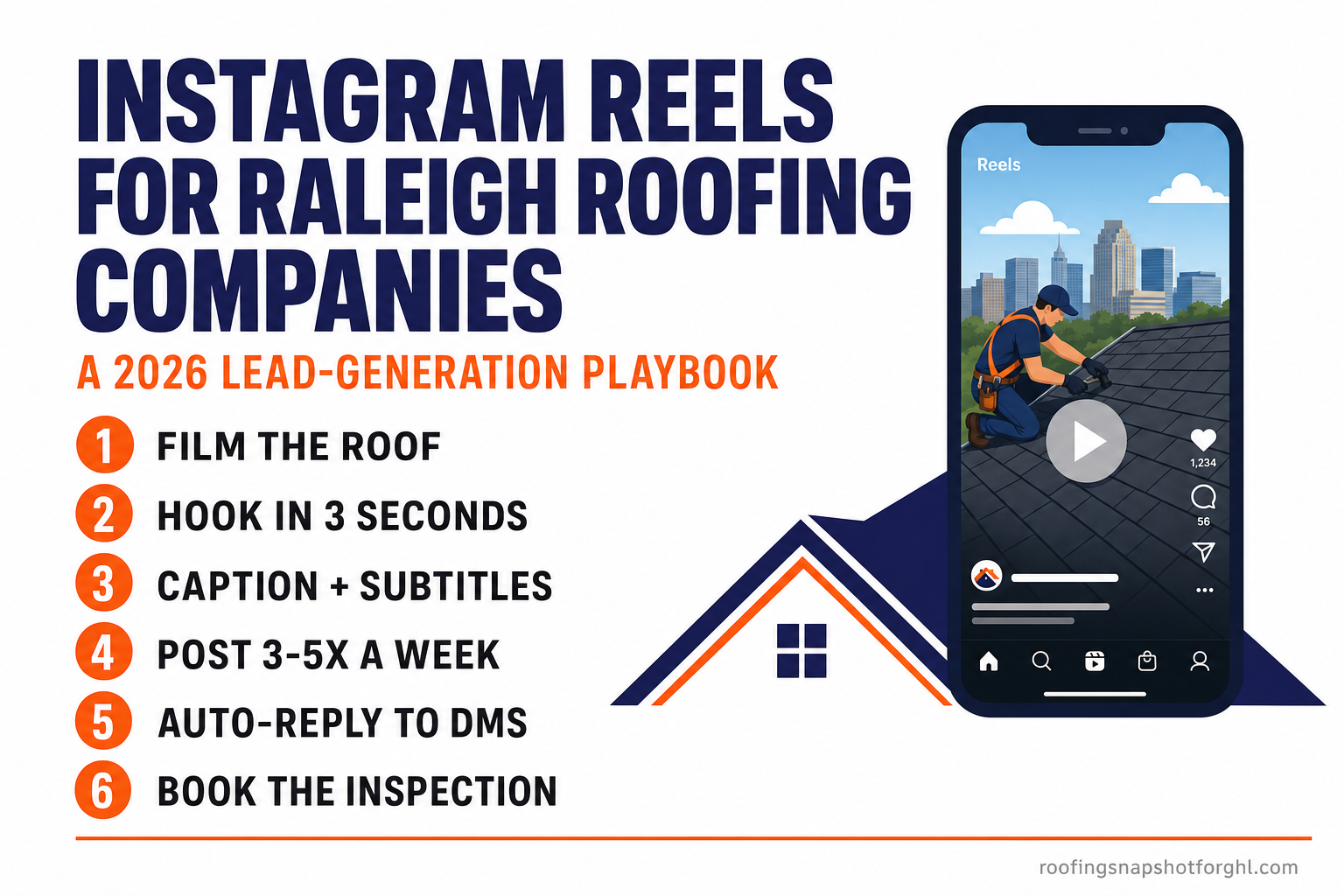 INSTAGRAM REELS FOR RALEIGH ROOFING COMPANIES

A 2026 LEAD-GENERATION PLAYBOOK

1 FILM THE ROOF
2 HOOK IN 3 SECONDS
3 CAPTION + SUBTITLES
4 POST 3-5X A WEEK
5 AUTO-REPLY TO DMS
6 BOOK THE INSPECTION

Reels

1,234

56

roofingsnapshotforghl.com